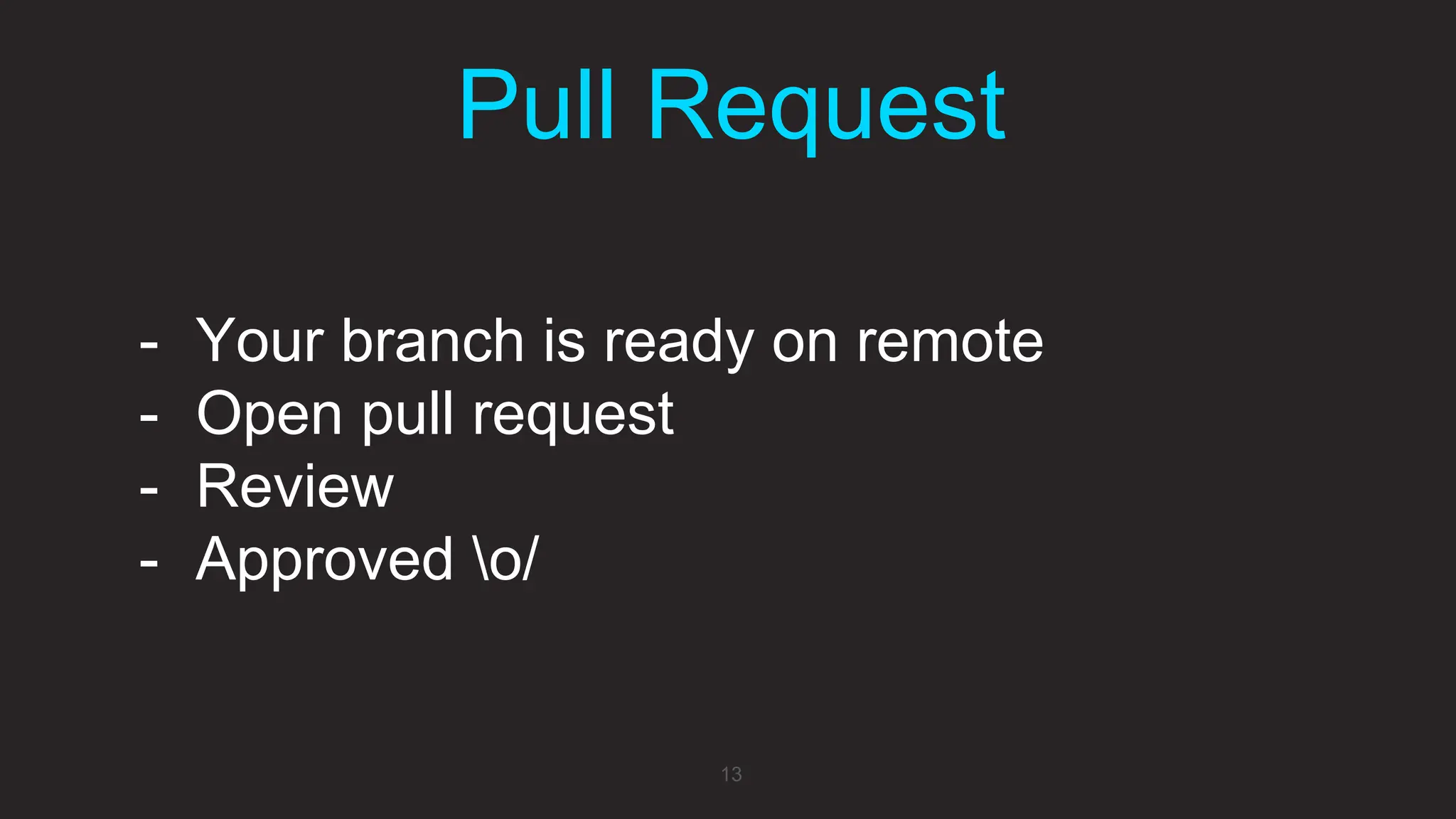 Pull Request

- Your branch is ready on remote
- Open pull request
- Review
- Approved \o/

13